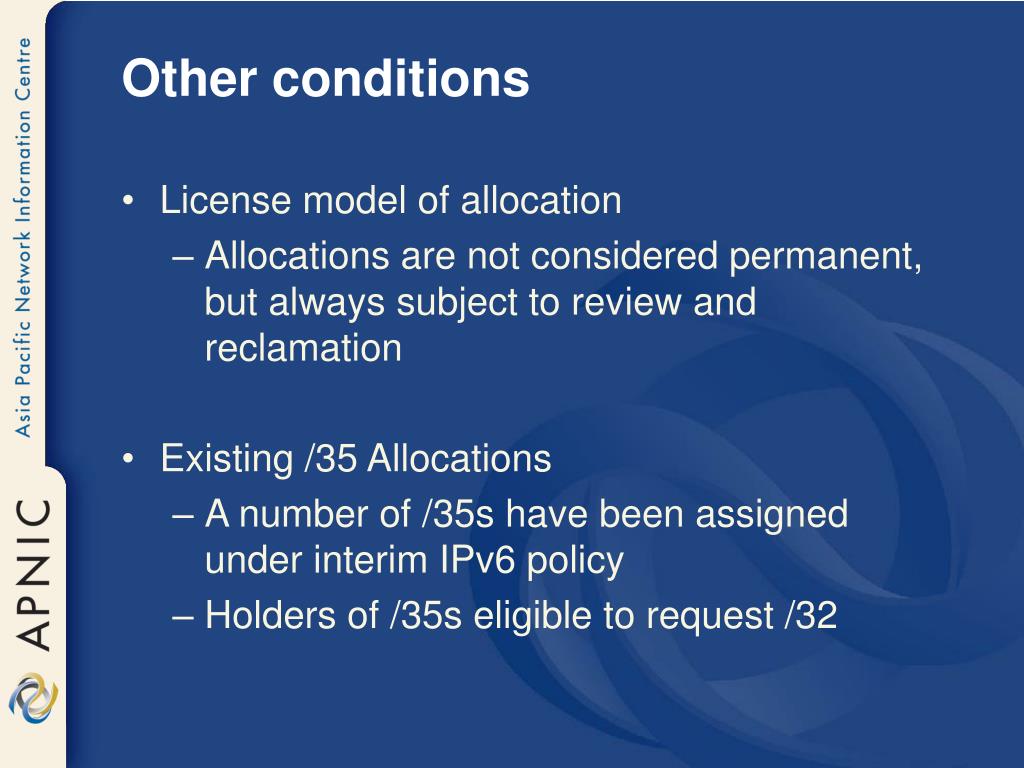 Asia Pacific Network Information Centre

APNIC

Other conditions

• License model of allocation
– Allocations are not considered permanent, but always subject to review and reclamation

• Existing /35 Allocations
– A number of /35s have been assigned under interim IPv6 policy
– Holders of /35s eligible to request /32